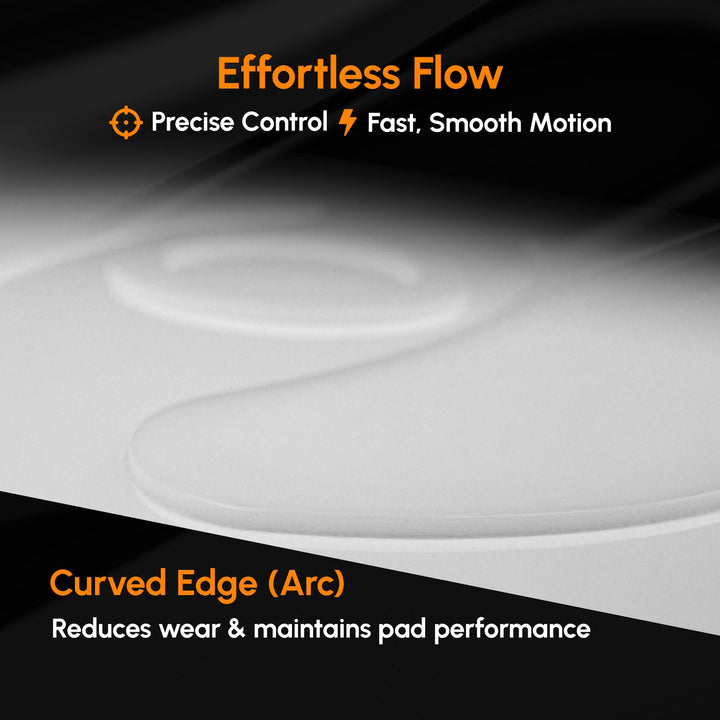 Effortless Flow

Precise Control Fast, Smooth Motion

Curved Edge (Arc)

Reduces wear & maintains pad performance